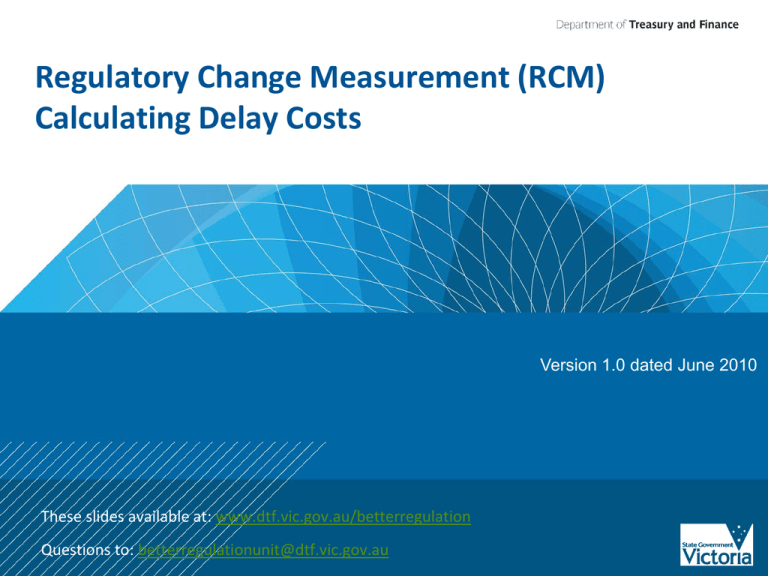 Department of Treasury and Finance

Regulatory Change Measurement (RCM)
Calculating Delay Costs

Version 1.0 dated June 2010

These slides available at: www.dtf.vic.gov.au/betterregulation

Questions to: betterregulationunit@dtf.vic.gov.au

State Government
Victoria